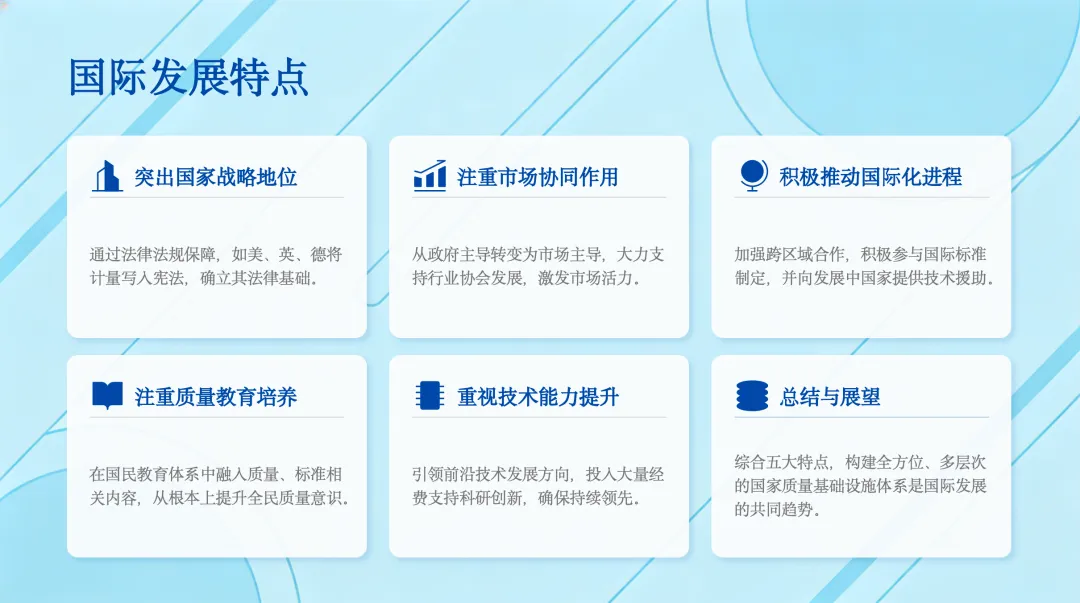 国际发展特点

突出国家战略地位

通过法律法规保障，如美、英、德将计量写入宪法，确立其法律基础。

注重市场协同作用

从政府主导转变为市场主导，大力支持行业协会发展，激发市场活力。

积极推动国际化进程

加强跨区域合作，积极参与国际标准制定，并向发展中国家提供技术援助。

注重质量教育培养

在国民教育体系中融入质量、标准相关内容，从根本上提升全民质量意识。

重视技术能力提升

引领前沿技术发展方向，投入大量经费支持科研创新，确保持续领先。

总结与展望

综合五大特点，构建全方位、多层次的国家质量基础设施体系是国际发展的共同趋势。